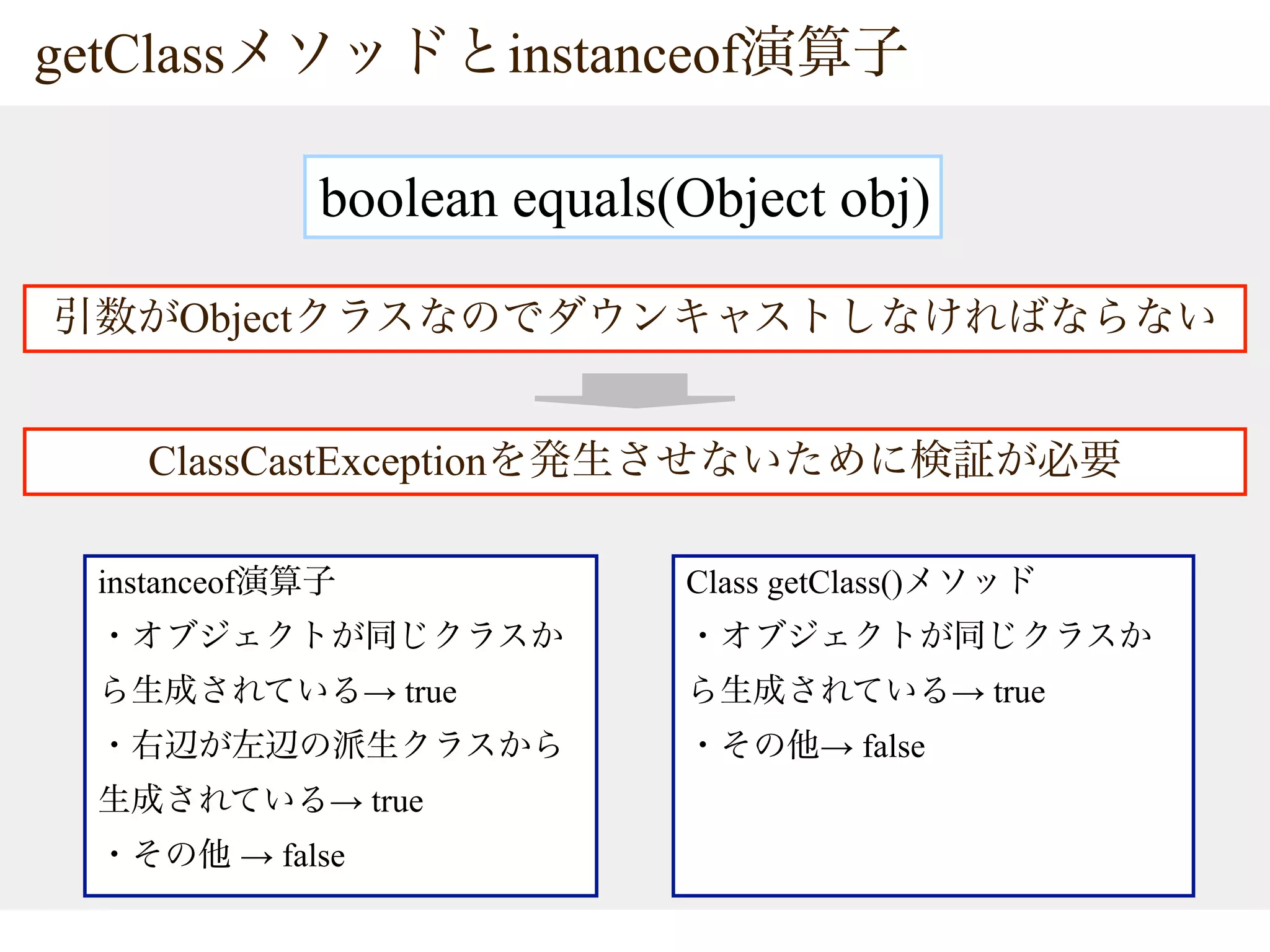 getClassメソッドとinstanceof演算子

boolean equals(Object obj)

引数がObjectクラスなのでダウンキャストしなければならない

ClassCastExceptionを発生させないために検証が必要

instanceof演算子
・オブジェクトが同じクラスから生成されている→ true
・右辺が左辺の派生クラスから生成されている→ true
・その他 → false

Class getClass()メソッド
・オブジェクトが同じクラスから生成されている→ true
・その他→ false